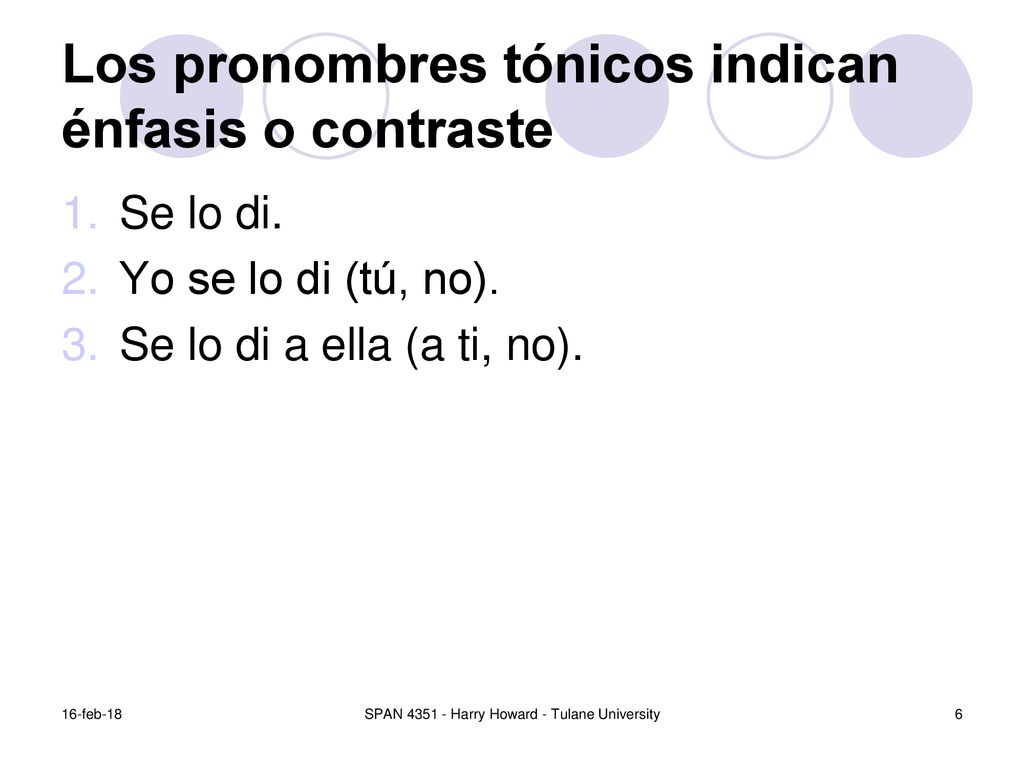 Los pronombres tónicos indican énfasis o contraste

1. Se lo di.
2. Yo se lo di (tú, no).
3. Se lo di a ella (a ti, no).

16-feb-18

SPAN 4351 - Harry Howard - Tulane University

6